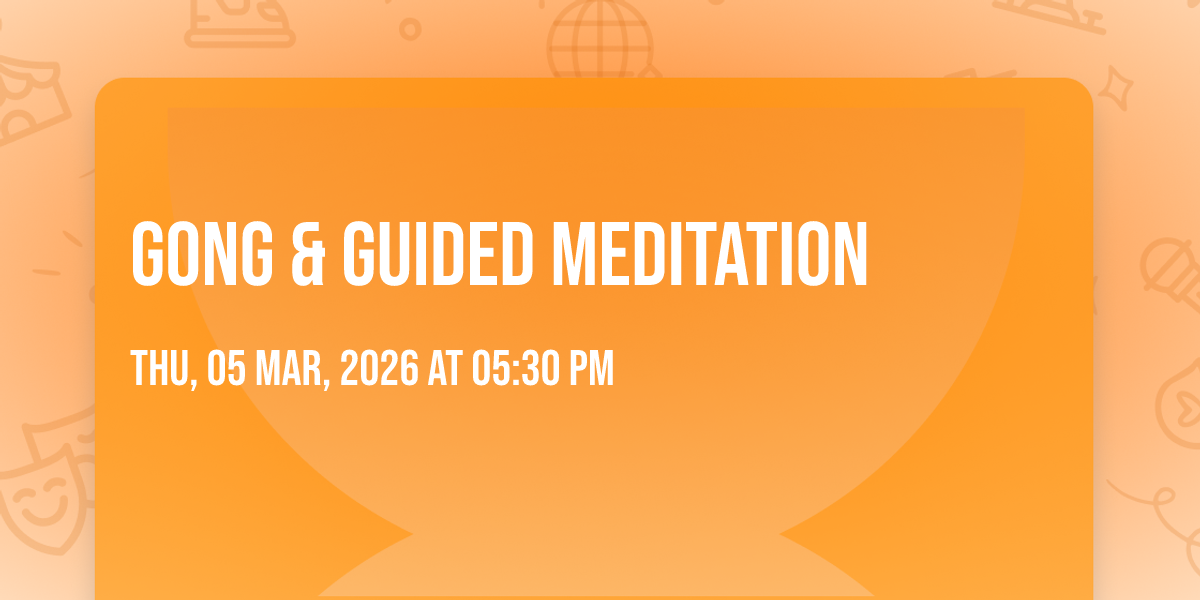 GONG & GUIDED MEDITATION

THU, 05 MAR, 2026 AT 05:30 PM